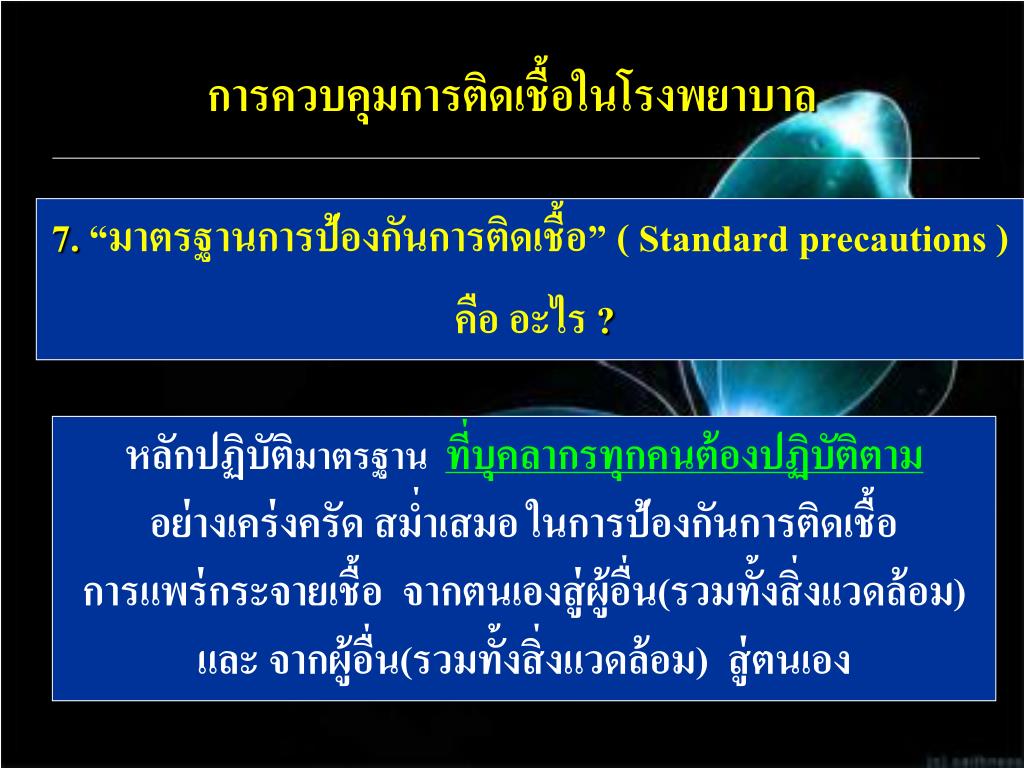 การควบคุมการติดเชื้อในโรงพยาบาล

7. “มาตรฐานการป้องกันการติดเชื้อ” ( Standard precautions ) คือ อะไร ?

หลักปฏิบัติมาตรฐาน ที่บุคลากรทุกคนต้องปฏิบัติตาม อย่างเคร่งครัด สม่ำเสมอ ในการป้องกันการติดเชื้อ การแพร่กระจายเชื้อ จากตนเองสู่ผู้อื่น(รวมทั้งสิ่งแวดล้อม) และ จากผู้อื่น(รวมทั้งสิ่งแวดล้อม) สู่ตนเอง